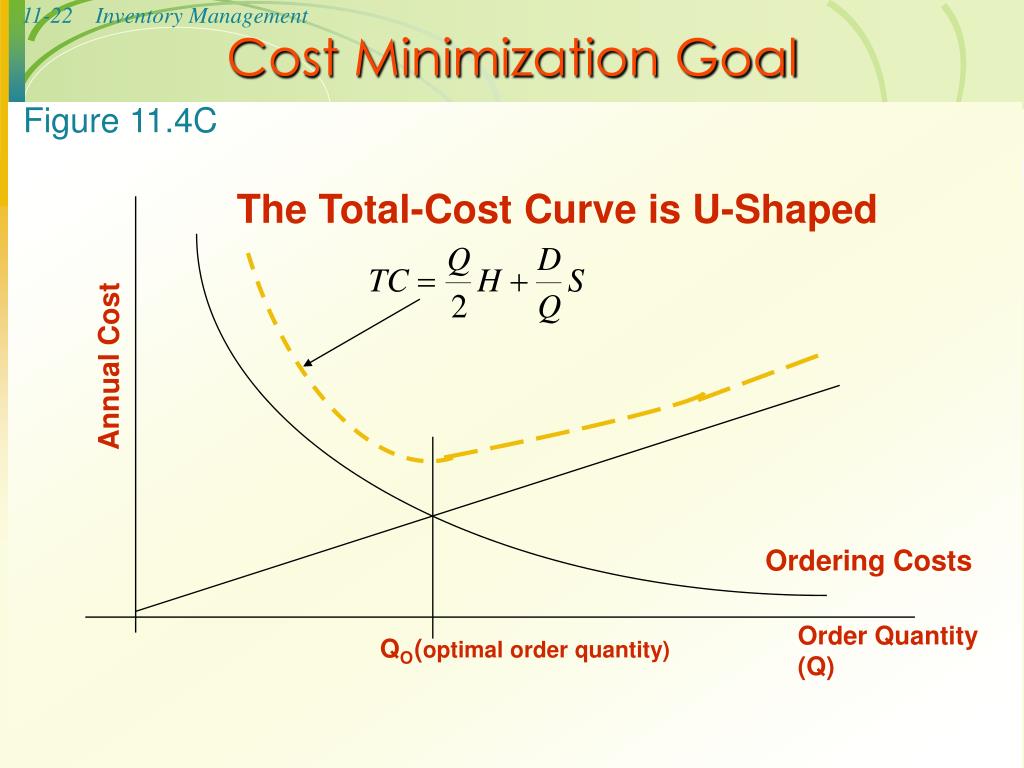 11-22 Inventory Management

Cost Minimization Goal

Figure 11.4C

The Total-Cost Curve is U-Shaped

$TC = \frac{Q}{2}H + \frac{D}{Q}S$

Annual Cost

Ordering Costs

$Q_O$(optimal order quantity)

Order Quantity (Q)